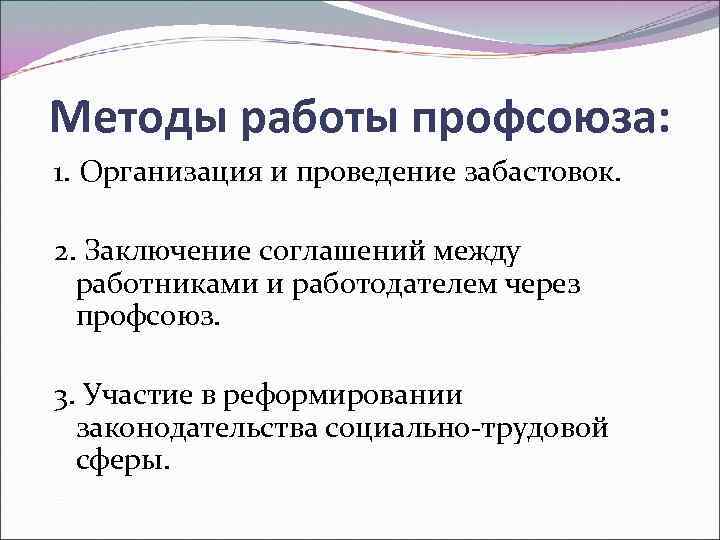 Методы работы профсоюза:

1. Организация и проведение забастовок.

2. Заключение соглашений между работниками и работодателем через профсоюз.

3. Участие в реформировании законодательства социально-трудовой сферы.